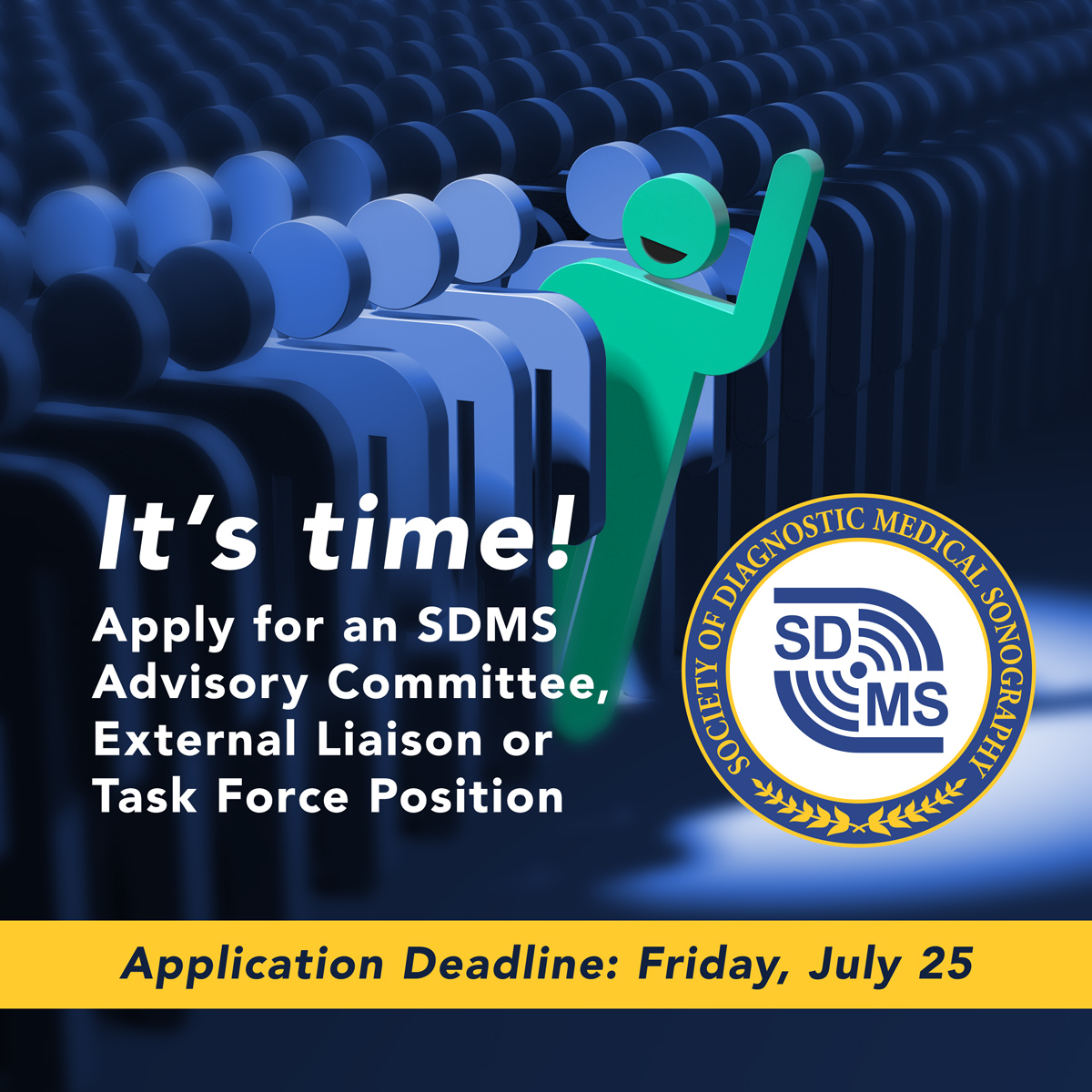 It's time!

Apply for an SDMS Advisory Committee, External Liaison or Task Force Position

SOCIETY OF DIAGNOSTIC MEDICAL SONOGRAPHY

SD MS

Application Deadline: Friday, July 25